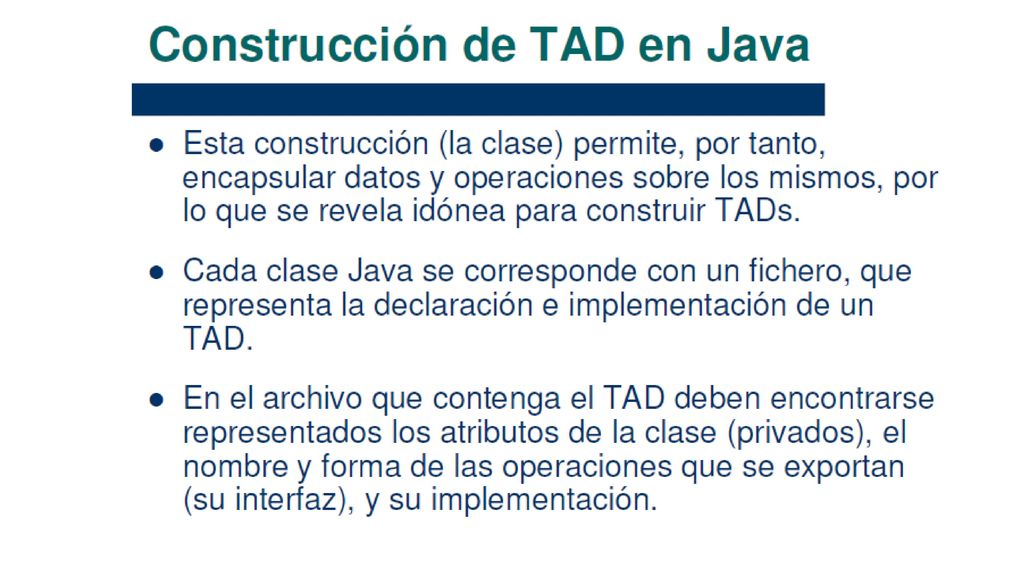 Construcción de TAD en Java

- Esta construcción (la clase) permite, por tanto, encapsular datos y operaciones sobre los mismos, por lo que se revela idónea para construir TADs.

- Cada clase Java se corresponde con un fichero, que representa la declaración e implementación de un TAD.

- En el archivo que contenga el TAD deben encontrarse representados los atributos de la clase (privados), el nombre y forma de las operaciones que se exportan (su interfaz), y su implementación.